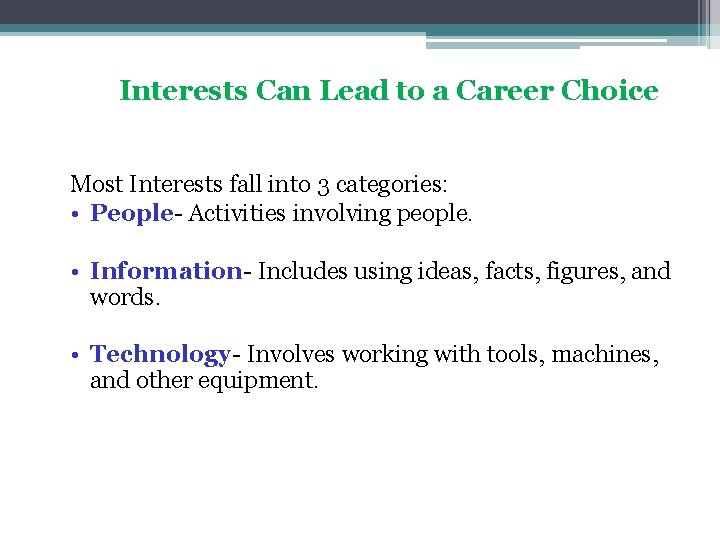 Interests Can Lead to a Career Choice

Most Interests fall into 3 categories:

• People- Activities involving people.

• Information- Includes using ideas, facts, figures, and words.

• Technology- Involves working with tools, machines, and other equipment.